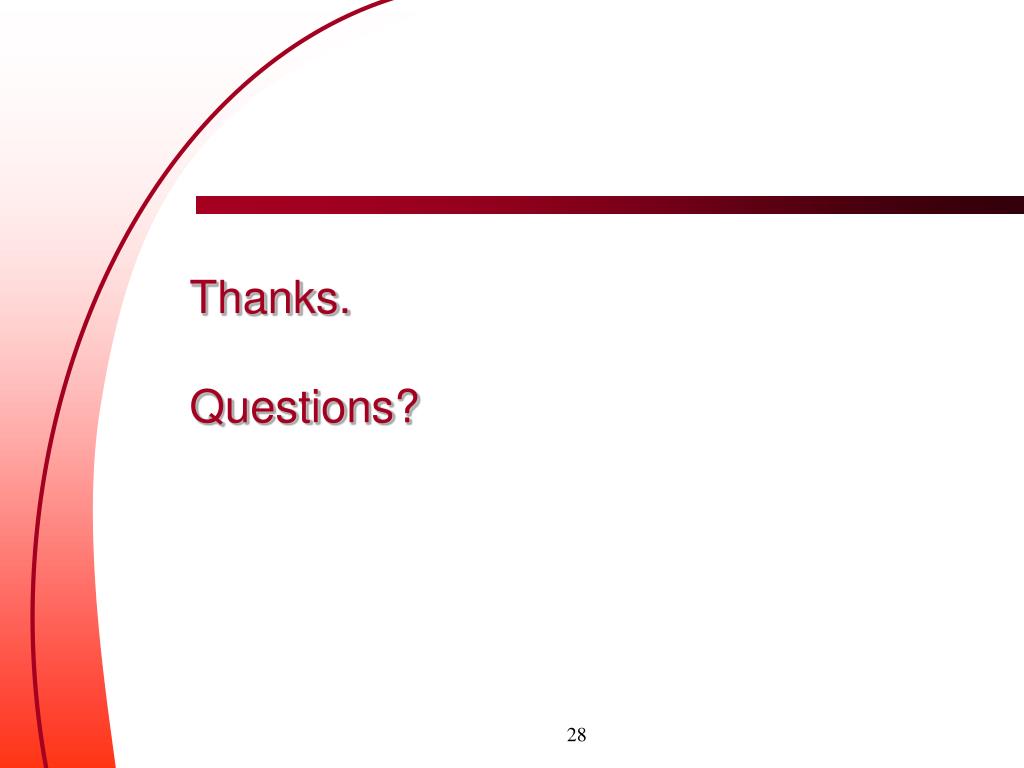 Thanks.

Questions?

28